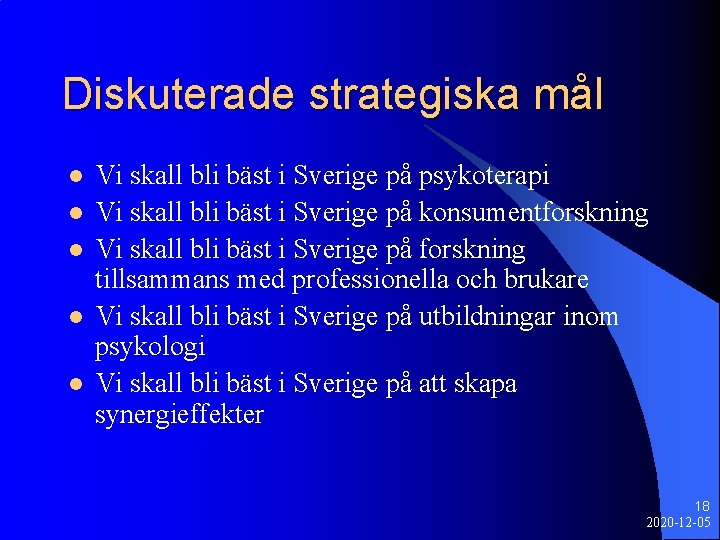 Diskuterade strategiska mål

- Vi skall bli bäst i Sverige på psykoterapi
- Vi skall bli bäst i Sverige på konsumentforskning
- Vi skall bli bäst i Sverige på forskning tillsammans med professionella och brukare
- Vi skall bli bäst i Sverige på utbildningar inom psykologi
- Vi skall bli bäst i Sverige på att skapa synergieffekter

18
2020-12-05